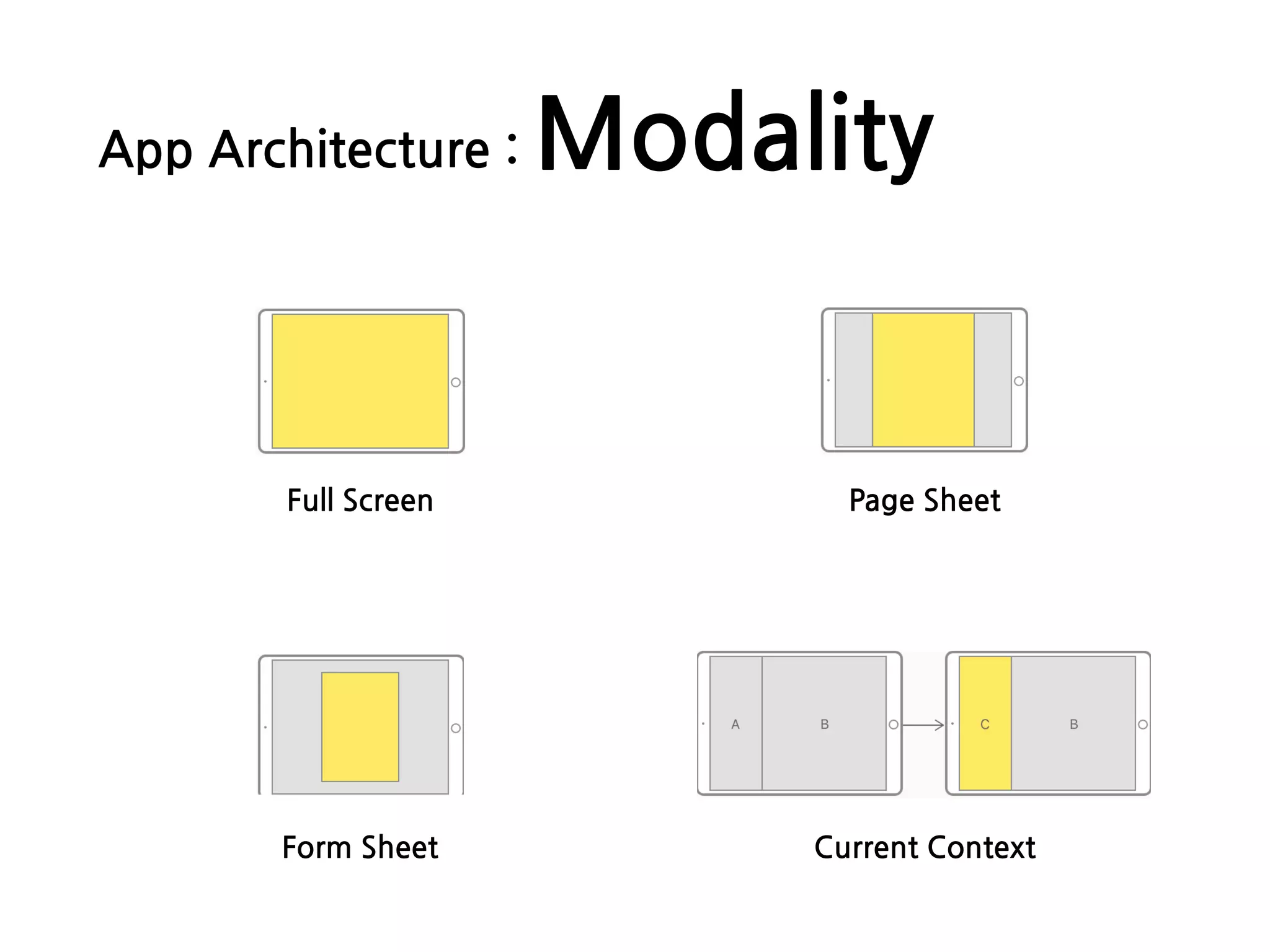 App Architecture : Modality

Full Screen

Page Sheet

Form Sheet

A B C B

Current Context